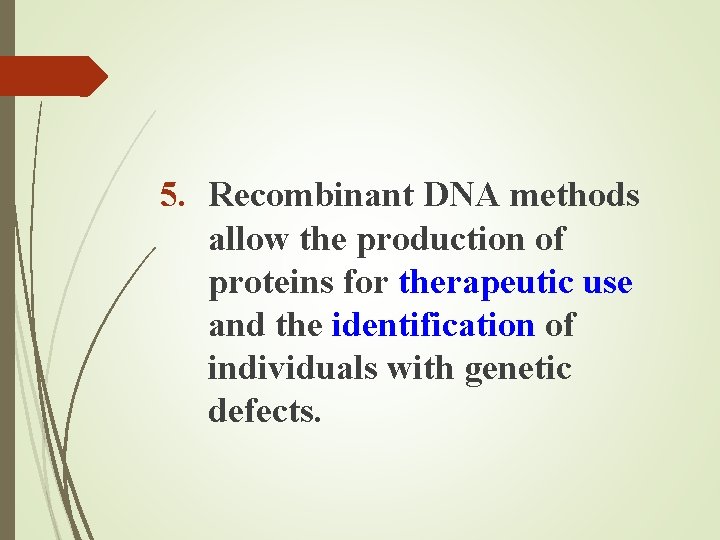 5. Recombinant DNA methods allow the production of proteins for therapeutic use and the identification of individuals with genetic defects.